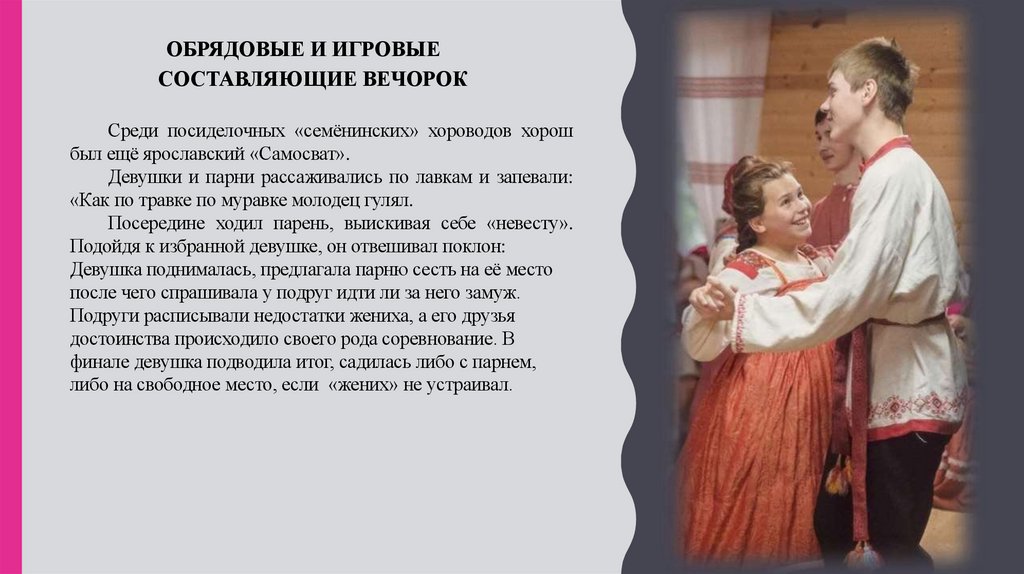 ОБРЯДОВЫЕ И ИГРОВЫЕ СОСТАВЛЯЮЩИЕ ВЕЧОРОК

Среди посиделочных «семёнинских» хороводов хорош был ещё ярославский «Самосват».

Девушки и парни рассаживались по лавкам и запевали: «Как по травке по муравке молодец гулял.

Посередине ходил парень, выискивая себе «невесту». Подойдя к избранной девушке, он отвешивал поклон: Девушка поднималась, предлагала парню сесть на её место после чего спрашивала у подруг идти ли за него замуж. Подруги расписывали недостатки жениха, а его друзья достоинства происходило своего рода соревнование. В финале девушка подводила итог, садилась либо с парнем, либо на свободное место, если «жених» не устраивал.